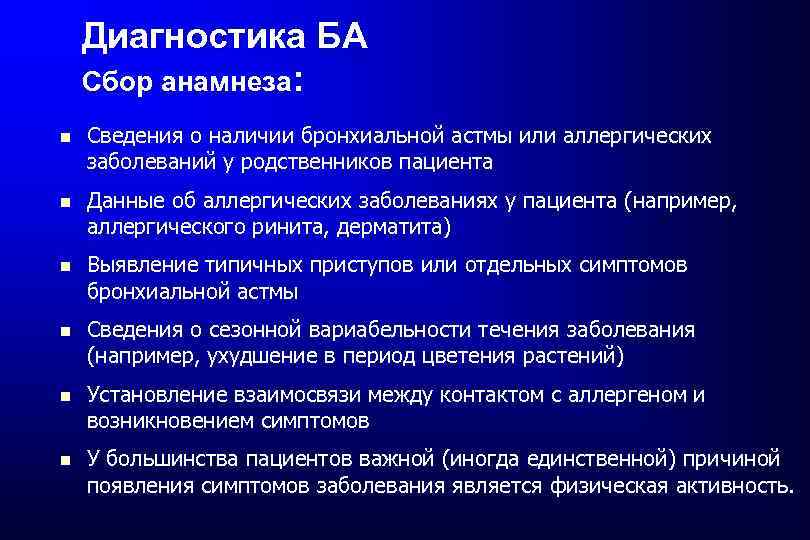 Диагностика БА

Сбор анамнеза:

- Сведения о наличии бронхиальной астмы или аллергических заболеваний у родственников пациента
- Данные об аллергических заболеваниях у пациента (например, аллергического ринита, дерматита)
- Выявление типичных приступов или отдельных симптомов бронхиальной астмы
- Сведения о сезонной вариабельности течения заболевания (например, ухудшение в период цветения растений)
- Установление взаимосвязи между контактом с аллергеном и возникновением симптомов
- У большинства пациентов важной (иногда единственной) причиной появления симптомов заболевания является физическая активность.